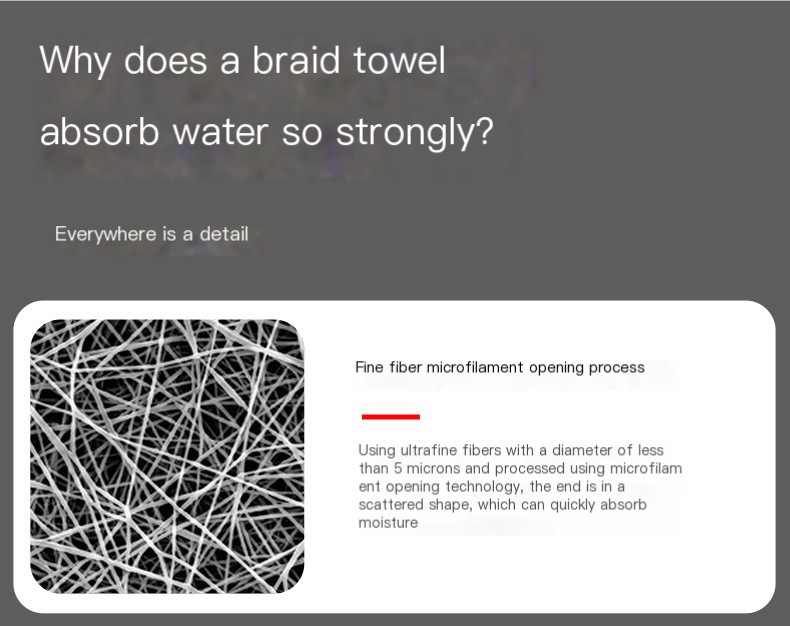 Why does a braid towel absorb water so strongly?

Everywhere is a detail

Fine fiber microfilament opening process

Using ultrafine fibers with a diameter of less than 5 microns and processed using microfilam ent opening technology, the end is in a scattered shape, which can quickly absorb moisture